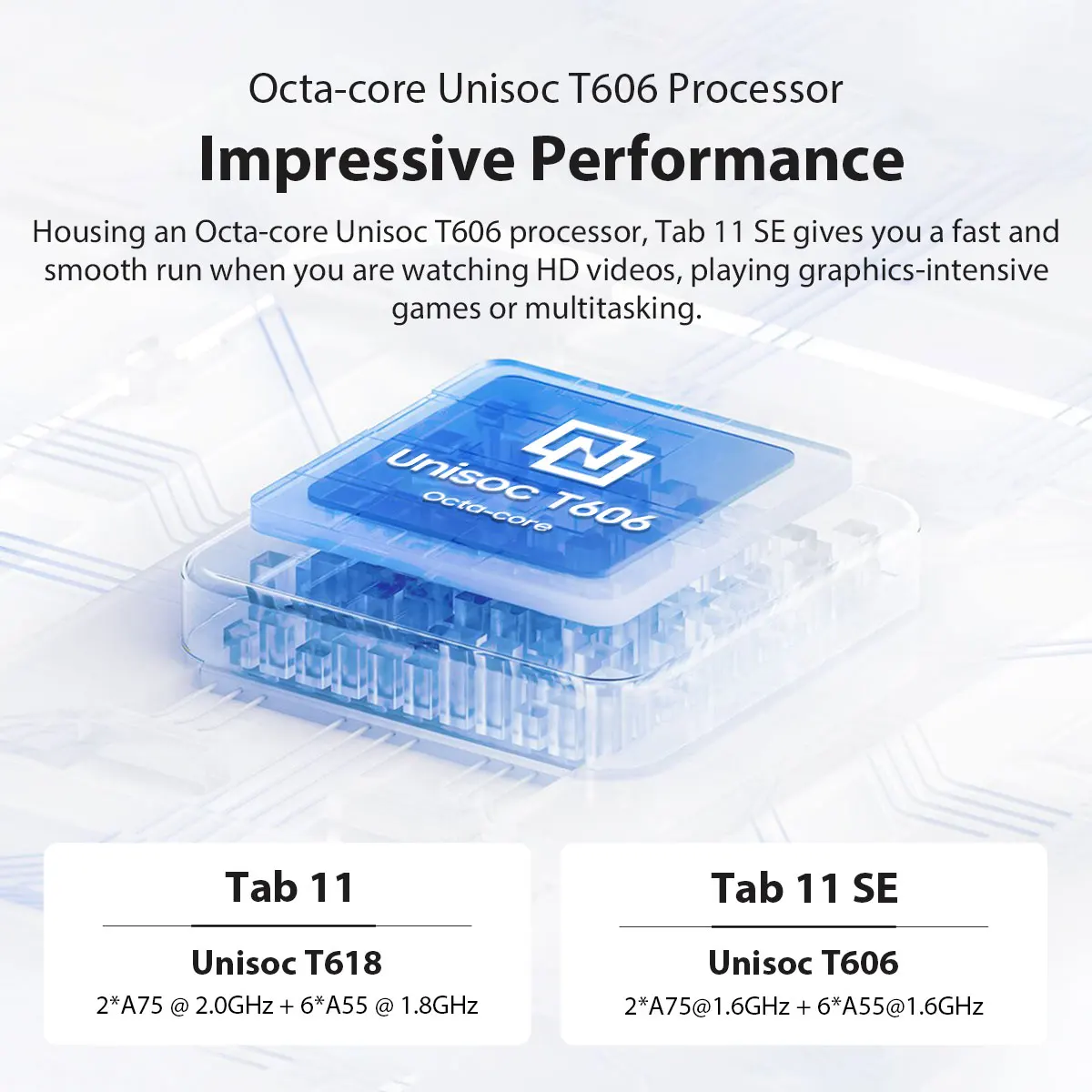 Octa-core Unisoc T606 Processor

Impressive Performance

Housing an Octa-core Unisoc T606 processor, Tab 11 SE gives you a fast and smooth run when you are watching HD videos, playing graphics-intensive games or multitasking.

Unisoc T606
Octa-core

Tab 11

Unisoc T618
2*A75 @ 2.0GHz + 6*A55 @ 1.8GHz

Tab 11 SE

Unisoc T606
2*A75@1.6GHz + 6*A55@1.6GHz